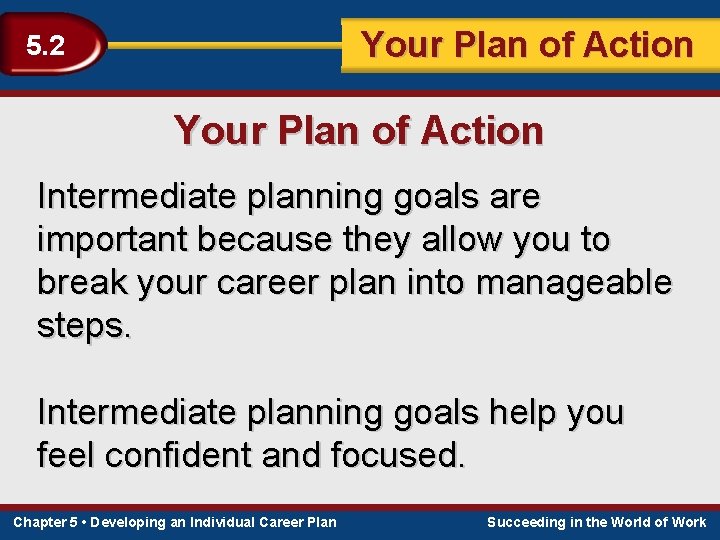 5.2

Your Plan of Action

Your Plan of Action

Intermediate planning goals are important because they allow you to break your career plan into manageable steps.

Intermediate planning goals help you feel confident and focused.

Chapter 5 • Developing an Individual Career Plan

Succeeding in the World of Work